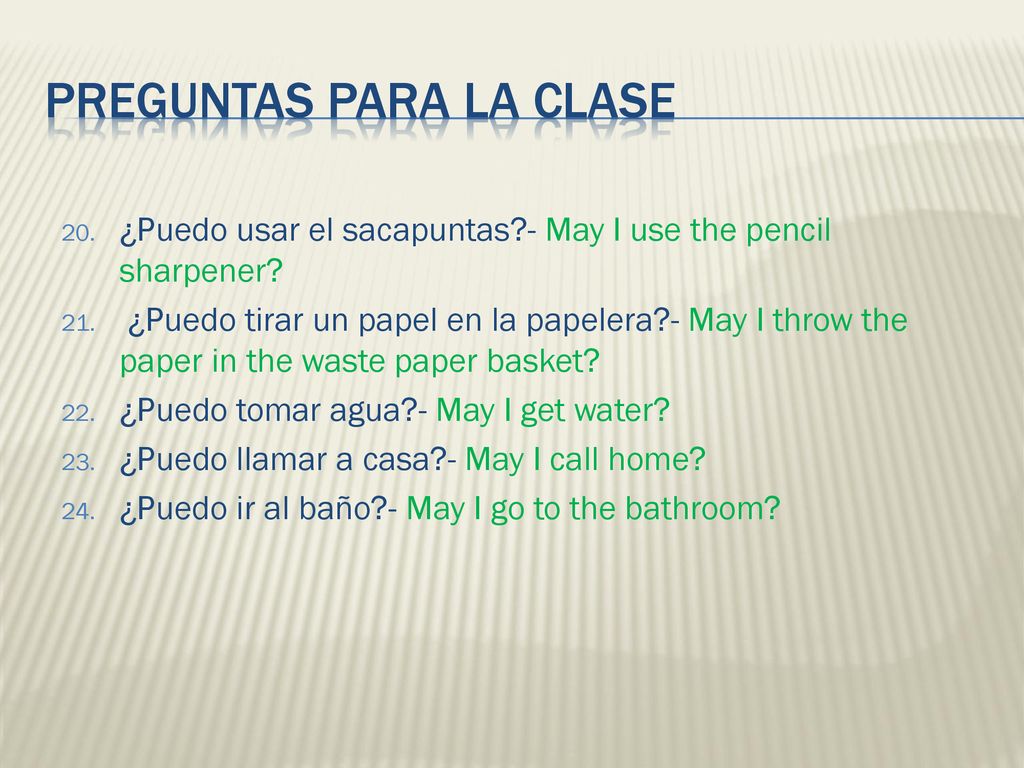 PREGUNTAS PARA LA CLASE

20. ¿Puedo usar el sacapuntas?- May I use the pencil sharpener?
21. ¿Puedo tirar un papel en la papelera?- May I throw the paper in the waste paper basket?
22. ¿Puedo tomar agua?- May I get water?
23. ¿Puedo llamar a casa?- May I call home?
24. ¿Puedo ir al baño?- May I go to the bathroom?